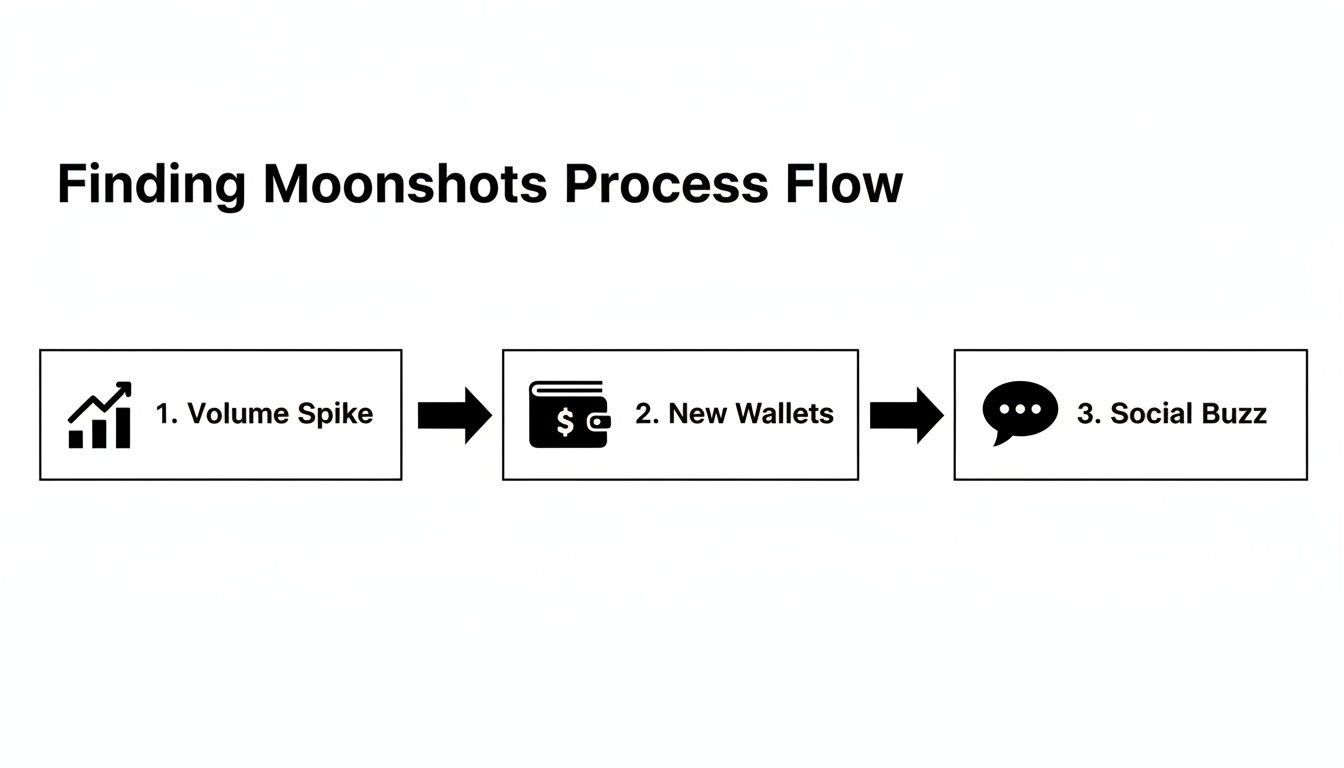 Finding Moonshots Process Flow

1. Volume Spike

$

2. New Wallets

3. Social Buzz